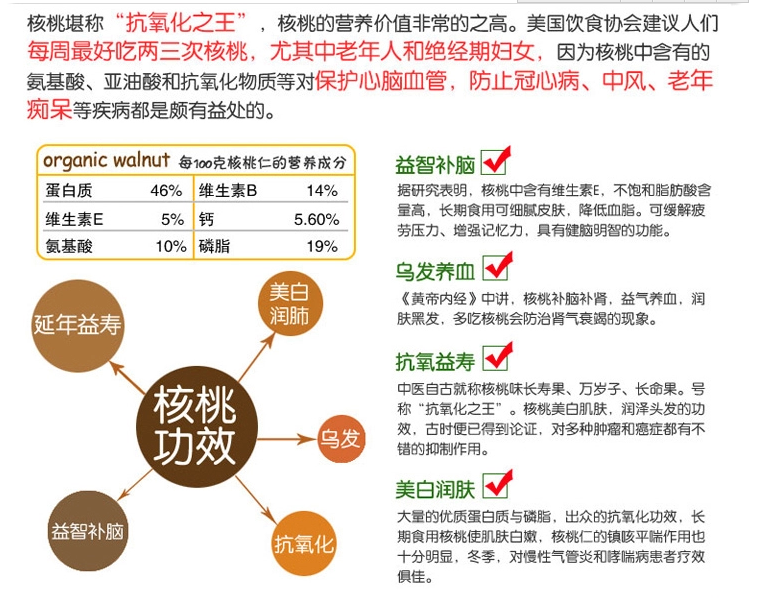 核桃堪称“抗氧化之王”，核桃的营养价值非常的之高。美国饮食协会建议人们每周最好吃两三次核桃，尤其中老年人和绝经期妇女，因为核桃中含有的氨基酸、亚油酸和抗氧化物质等对保护心脑血管，防止冠心病、中风、老年痴呆等疾病都是颇有益处的。

organic walnut 每100克核桃仁的营养成分

| 蛋白质 | 46% | 维生素B | 14% |
|---|---|---|---|
| 维生素E | 5% | 钙 | 5.60% |
| 氨基酸 | 10% | 磷脂 | 19% |

延年益寿

美白润肺

核桃功效

乌发

益智补脑

抗氧化

益智补脑
据研究表明，核桃中含有维生素E，不饱和脂肪酸含量高，长期食用可细腻皮肤，降低血脂。可缓解疲劳压力、增强记忆力，具有健脑明智的功能。

乌发养血
《黄帝内经》中讲，核桃补脑补肾，益气养血，润肤黑发，多吃核桃会防治肾气衰竭的现象。

抗氧益寿
中医自古就称核桃味长寿果、万岁子、长命果。号称“抗氧化之王”。核桃美白肌肤，润泽头发的功效，古时便已得到论证，对多种肿瘤和癌症都有不错的抑制作用。

美白润肤
大量的优质蛋白质与磷脂，出众的抗氧化功效，长期食用核桃使肌肤白嫩，核桃仁的镇咳平喘作用也十分明显，冬季，对慢性气管炎和哮喘病患者疗效俱佳。